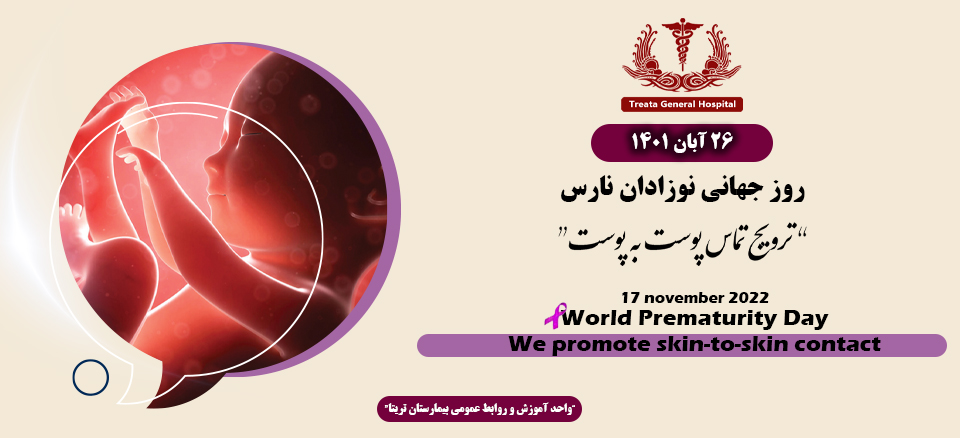 Treata General Hospital

۲۶ آبان ۱۴۰۱

روز جهانی نوزادان نارس

"ترویج تماس پوست به پوست"

17 november 2022

World Prematurity Day

We promote skin-to-skin contact

"واحد آموزش و روابط عمومی بیمارستان تریتا"